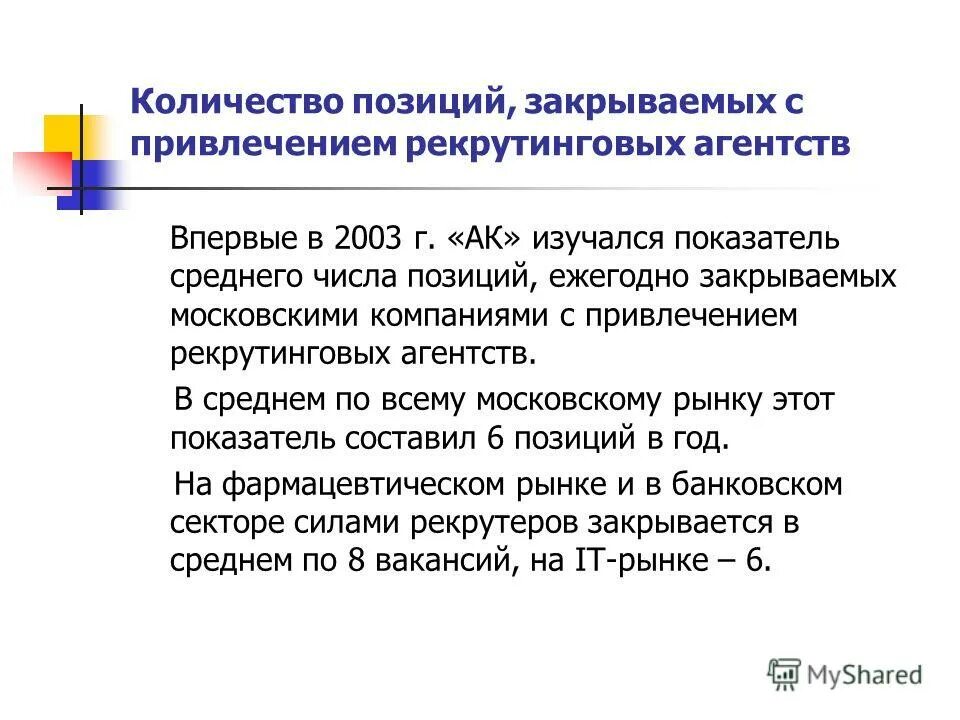 Количество позиций, закрываемых с привлечением рекрутинговых агентств

Впервые в 2003 г. «АК» изучался показатель среднего числа позиций, ежегодно закрываемых московскими компаниями с привлечением рекрутинговых агентств.

В среднем по всему московскому рынку этот показатель составил 6 позиций в год.

На фармацевтическом рынке и в банковском секторе силами рекрутеров закрывается в среднем по 8 вакансий, на IT-рынке – 6.

MyShared